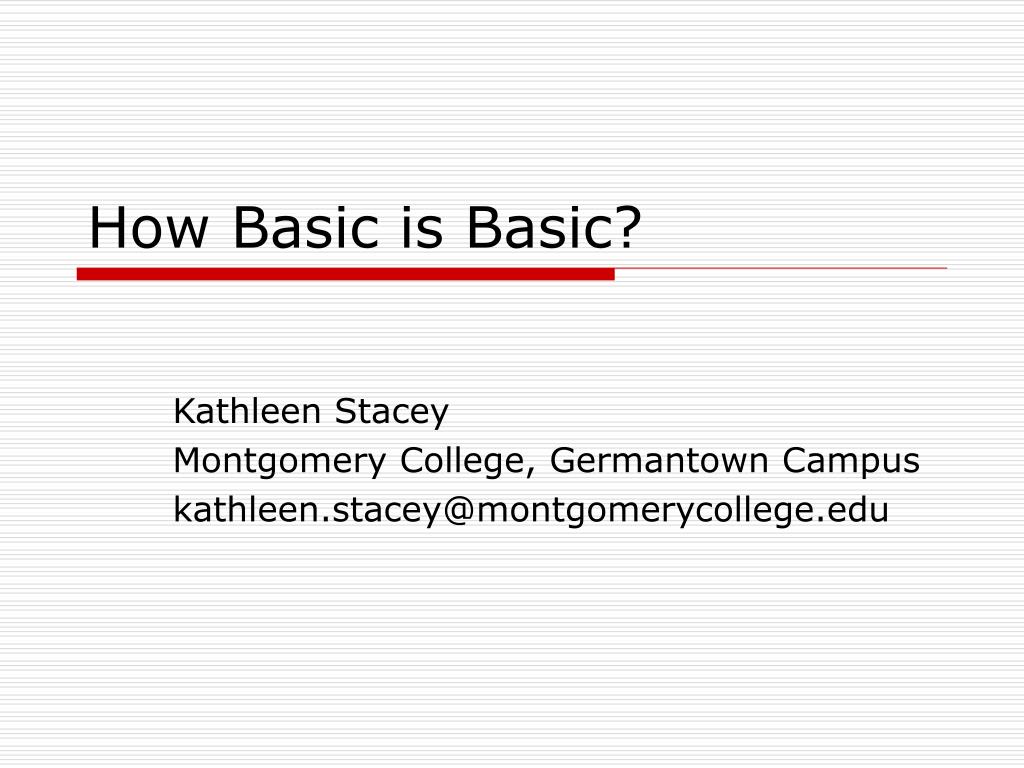 How Basic is Basic?

Kathleen Stacey
Montgomery College, Germantown Campus
kathleen.stacey@montgomerycollege.edu